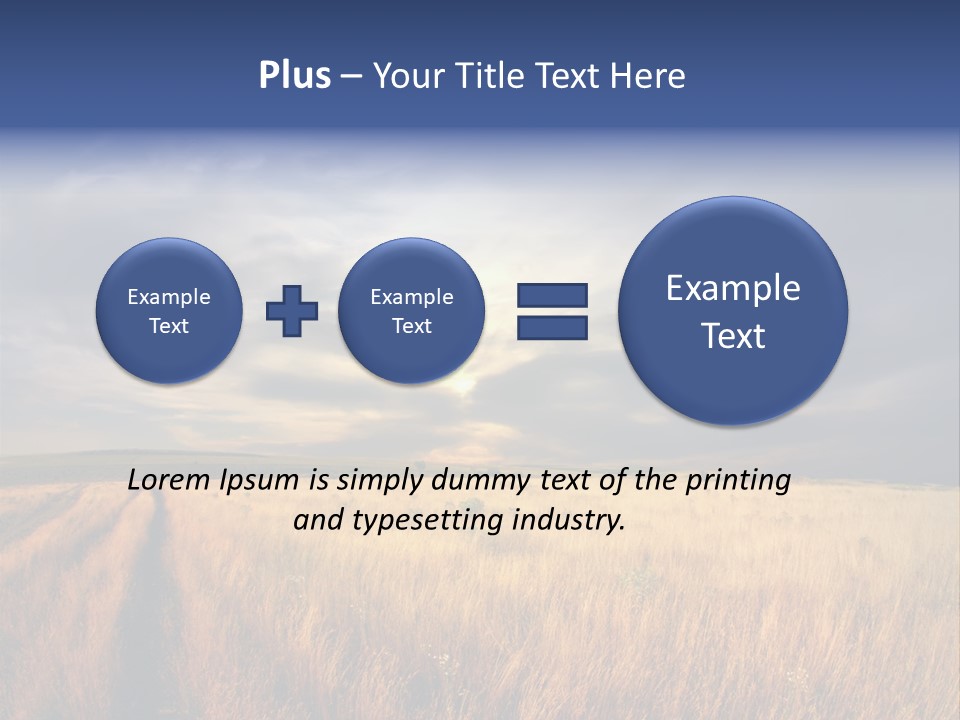 Plus – Your Title Text Here

Example Text

Example Text

Example Text

Lorem Ipsum is simply dummy text of the printing and typesetting industry.